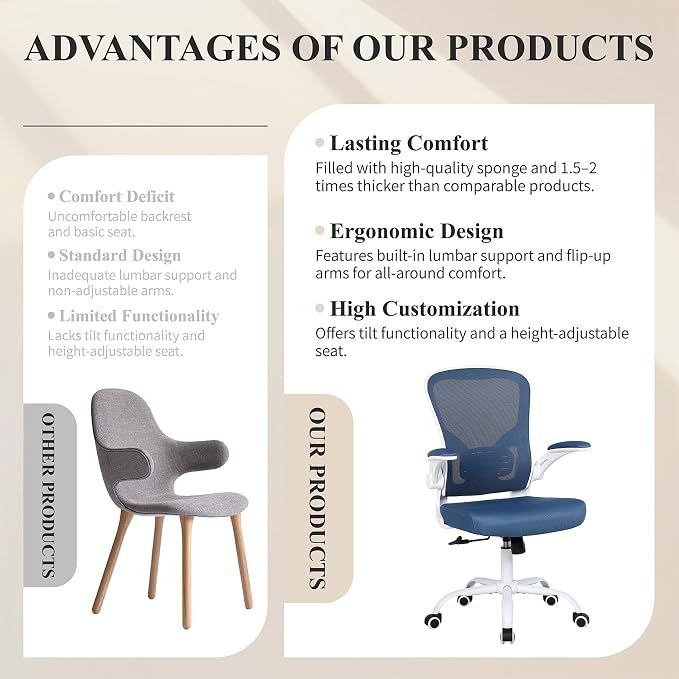 ADVANTAGES OF OUR PRODUCTS

Comfort Deficit
Uncomfortable backrest and basic seat.

Standard Design
Inadequate lumbar support and non-adjustable arms.

Limited Functionality
Lacks tilt functionality and height-adjustable seat.

OTHER PRODUCTS

Lasting Comfort
Filled with high-quality sponge and 1.5–2 times thicker than comparable products.

Ergonomic Design
Features built-in lumbar support and flip-up arms for all-around comfort.

High Customization
Offers tilt functionality and a height-adjustable seat.

OUR PRODUCTS